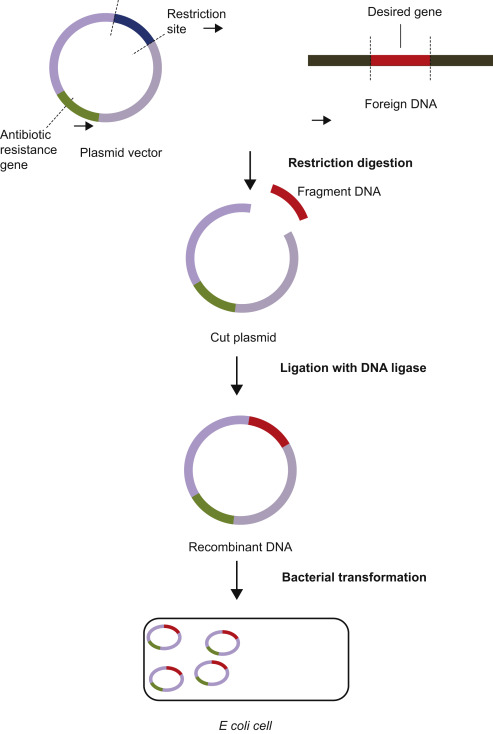 Restriction site

Desired gene

Foreign DNA

Antibiotic resistance gene

Plasmid vector

Restriction digestion

Fragment DNA

Cut plasmid

Ligation with DNA ligase

Recombinant DNA

Bacterial transformation

E coli cell